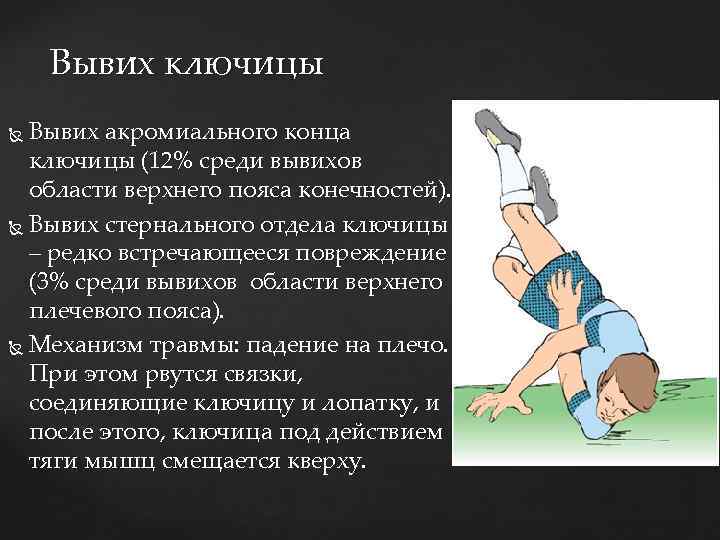 Вывих ключицы

Вывих акромиального конца ключицы (12% среди вывихов области верхнего пояса конечностей).

Вывих стернального отдела ключицы – редко встречающееся повреждение (3% среди вывихов  области верхнего плечевого пояса).

Механизм травмы: падение на плечо. При этом рвутся связки, соединяющие ключицу и лопатку, и после этого, ключица под действием тяги мышц смещается кверху.